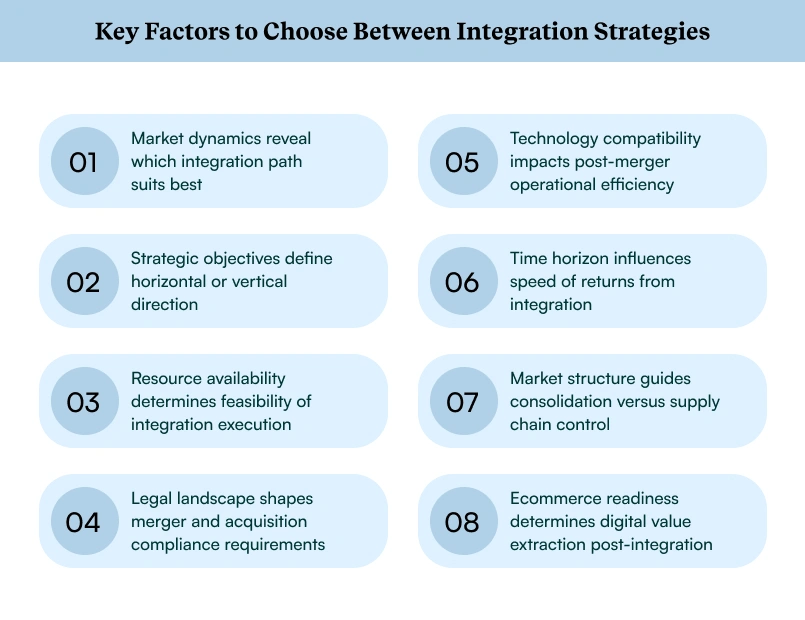 Key Factors to Choose Between Integration Strategies

01 Market dynamics reveal which integration path suits best

02 Strategic objectives define horizontal or vertical direction

03 Resource availability determines feasibility of integration execution

04 Legal landscape shapes merger and acquisition compliance requirements

05 Technology compatibility impacts post-merger operational efficiency

06 Time horizon influences speed of returns from integration

07 Market structure guides consolidation versus supply chain control

08 Ecommerce readiness determines digital value extraction post-integration